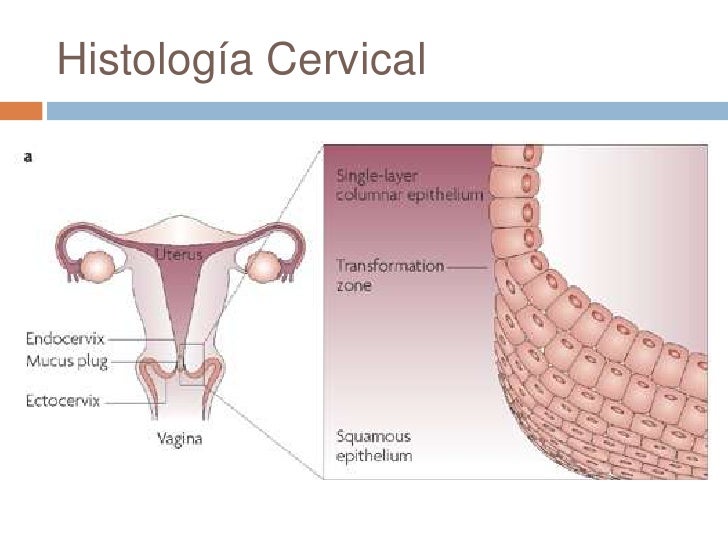 Histología Cervical

a

Uterus

Endocervix

Mucus plug

Ectocervix

Vagina

Single-layer columnar epithelium

Transformation zone

Squamous epithelium